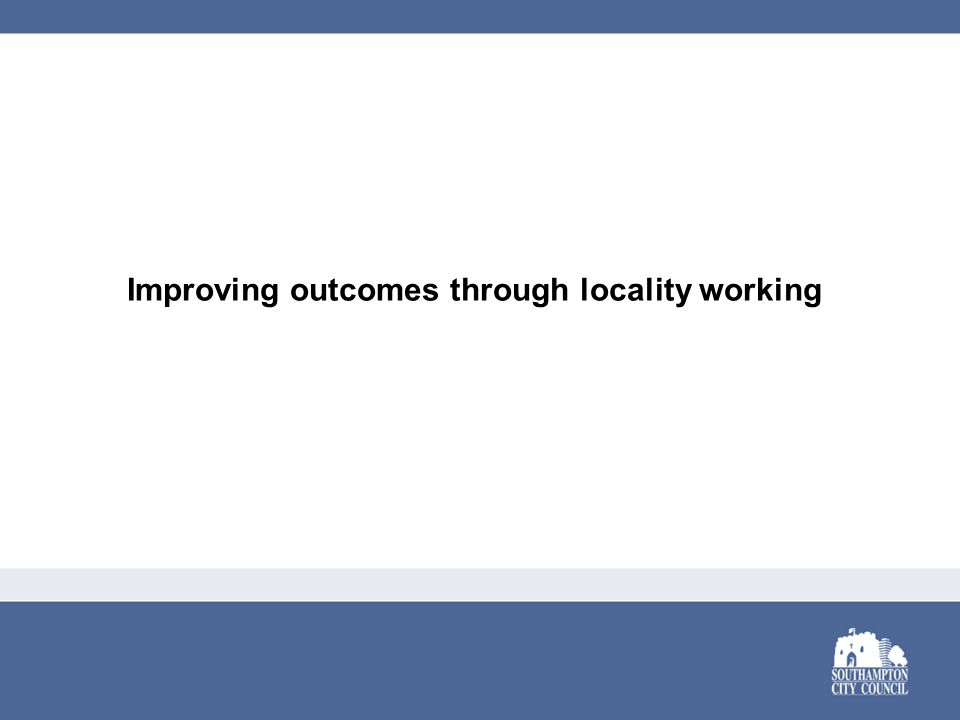 Improving outcomes through locality working

SOUTHAMPTON
CITY COUNCIL